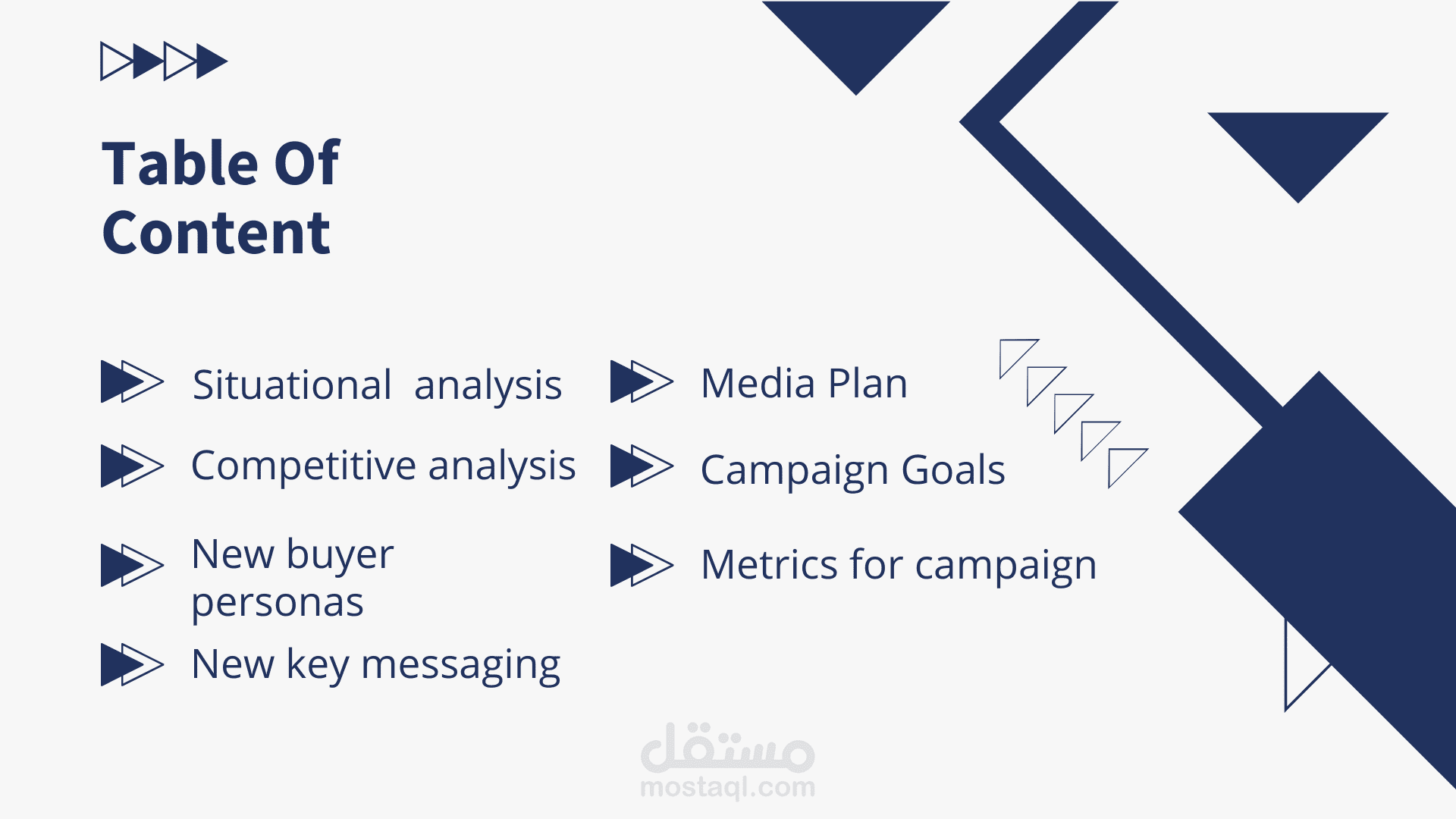 Table Of Content

Situational analysis

Competitive analysis

New buyer personas

New key messaging

Media Plan

Campaign Goals

Metrics for campaign

مستقل
mostaql.com